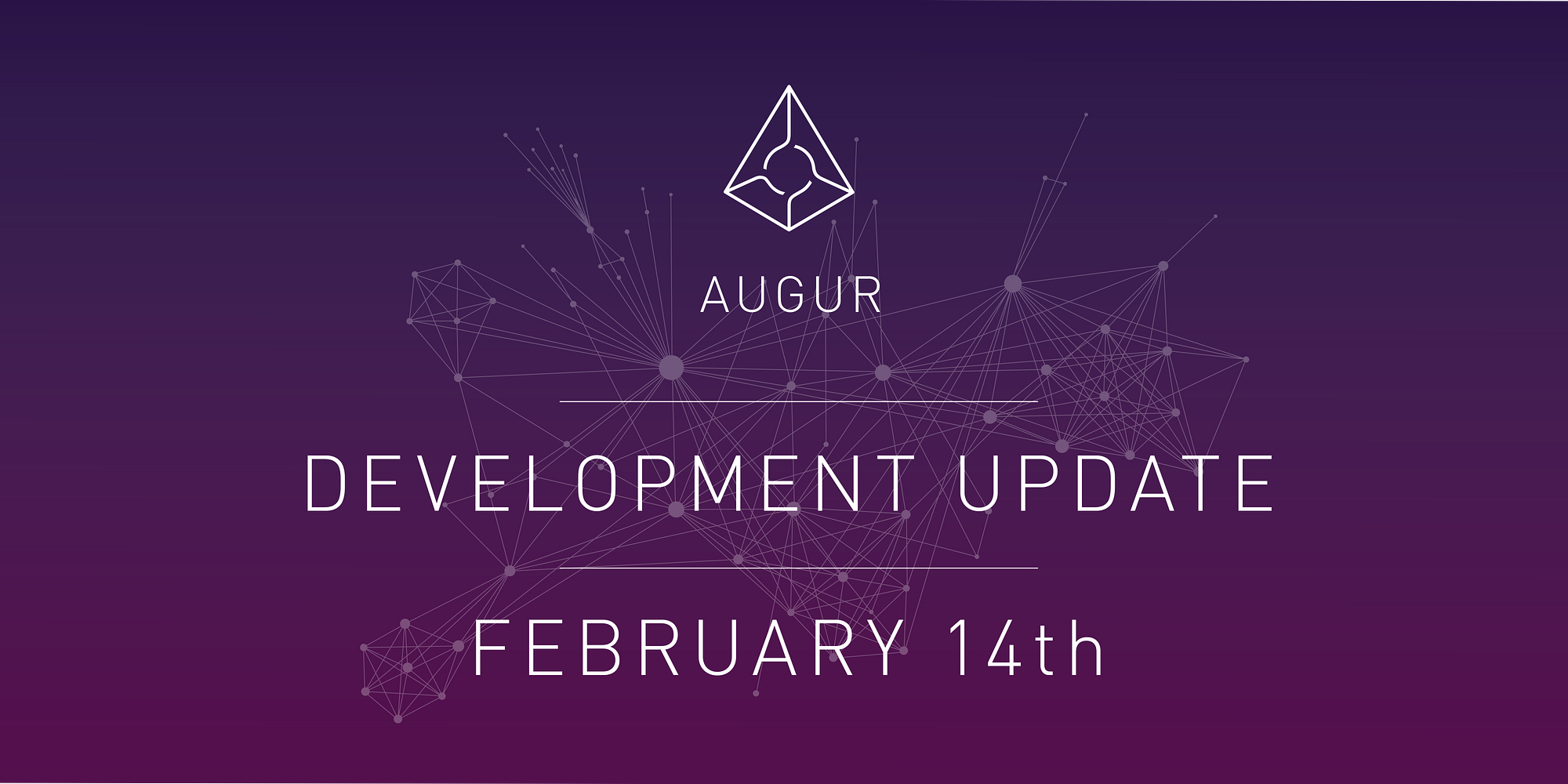 AUGUR

DEVELOPMENT UPDATE

FEBRUARY 14th